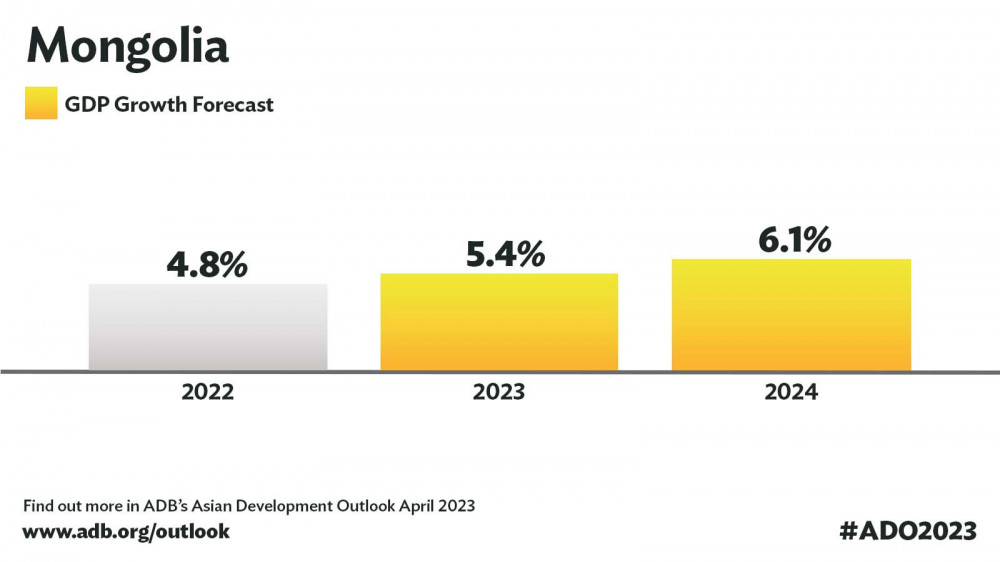 Mongolia

GDP Growth Forecast

4.8%

5.4%

6.1%

2022

2023

2024

Find out more in ADB's Asian Development Outlook April 2023

www.adb.org/outlook

#ADO2023